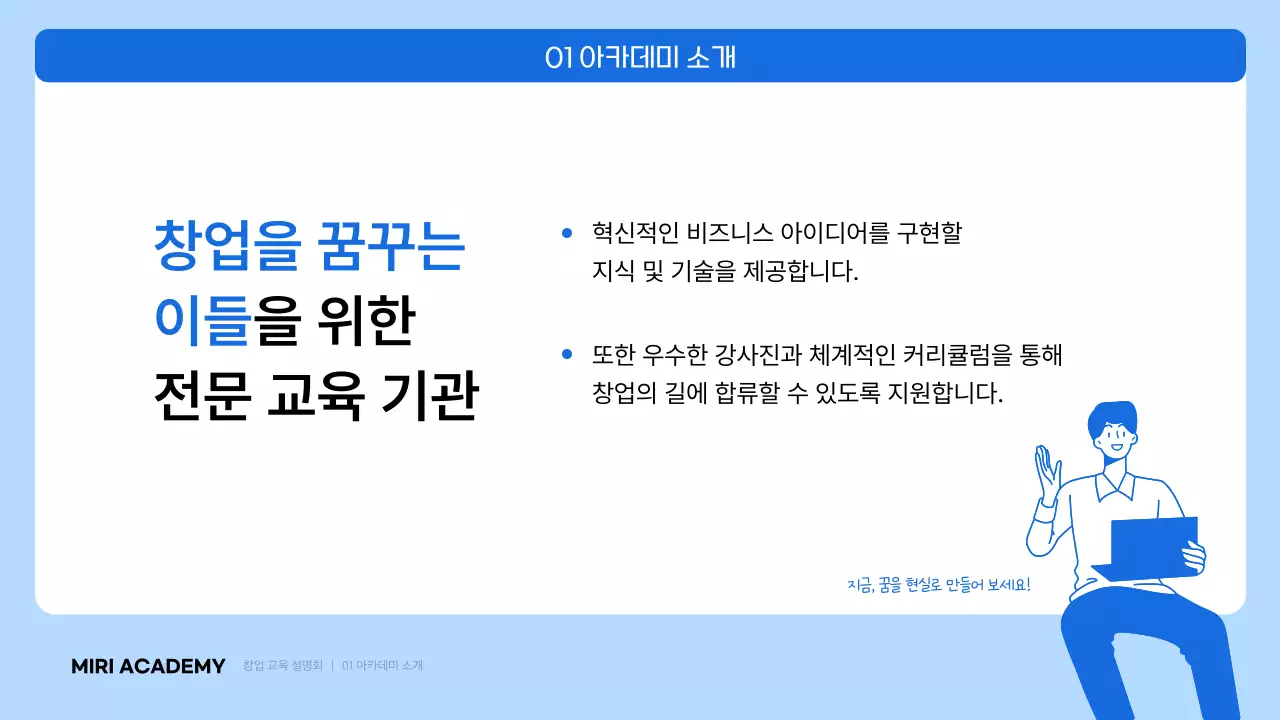 01 아카데미 소개

창업을 꿈꾸는 이들을 위한 전문 교육 기관

• 혁신적인 비즈니스 아이디어를 구현할 지식 및 기술을 제공합니다.

• 또한 우수한 강사진과 체계적인 커리큘럼을 통해 창업의 길에 합류할 수 있도록 지원합니다.

지금, 꿈을 현실로 만들어 보세요!

MIRI ACADEMY 창업 교육 설명회 | 01 아카데미 소개